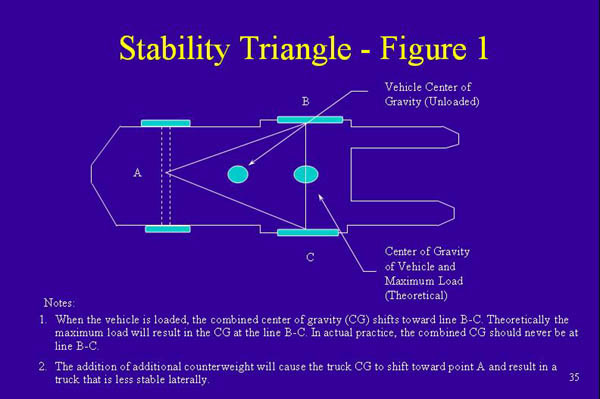 Stability Triangle - Figure 1

Vehicle Center of Gravity (Unloaded)

B

A

C

Center of Gravity of Vehicle and Maximum Load (Theoretical)

Notes:

1. When the vehicle is loaded, the combined center of gravity (CG) shifts toward line B-C. Theoretically the maximum load will result in the CG at the line B-C. In actual practice, the combined CG should never be at line B-C.

2. The addition of additional counterweight will cause the truck CG to shift toward point A and result in a truck that is less stable laterally.

35